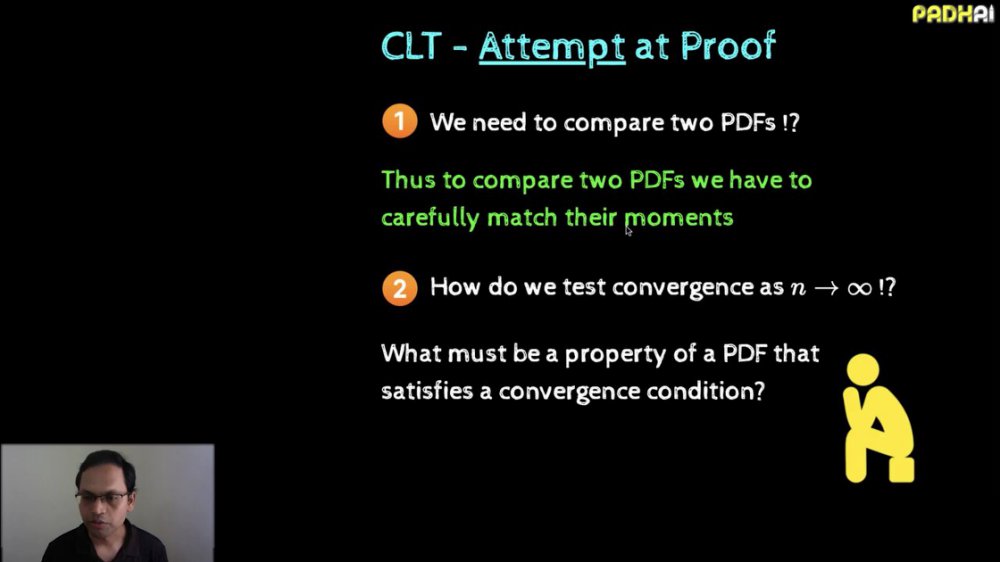 PADHAI

CLT - Attempt at Proof

1 We need to compare two PDFs !?

Thus to compare two PDFs we have to carefully match their moments

2 How do we test convergence as $n \to \infty$ !?

What must be a property of a PDF that satisfies a convergence condition?